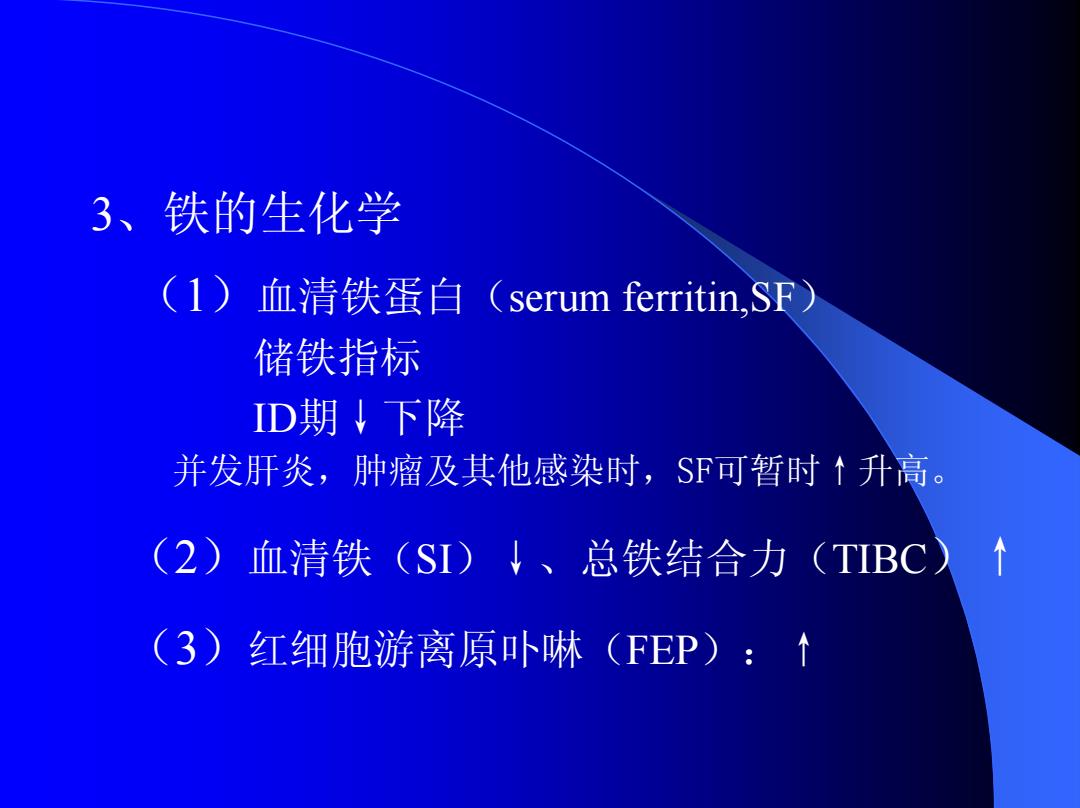 3、铁的生化学

（1）血清铁蛋白（serum ferritin,SF）
储铁指标
ID期↓下降
并发肝炎，肿瘤及其他感染时，SF可暂时↑升高。

（2）血清铁（SI）↓、总铁结合力（TIBC）↑

（3）红细胞游离原卟啉（FEP）：↑